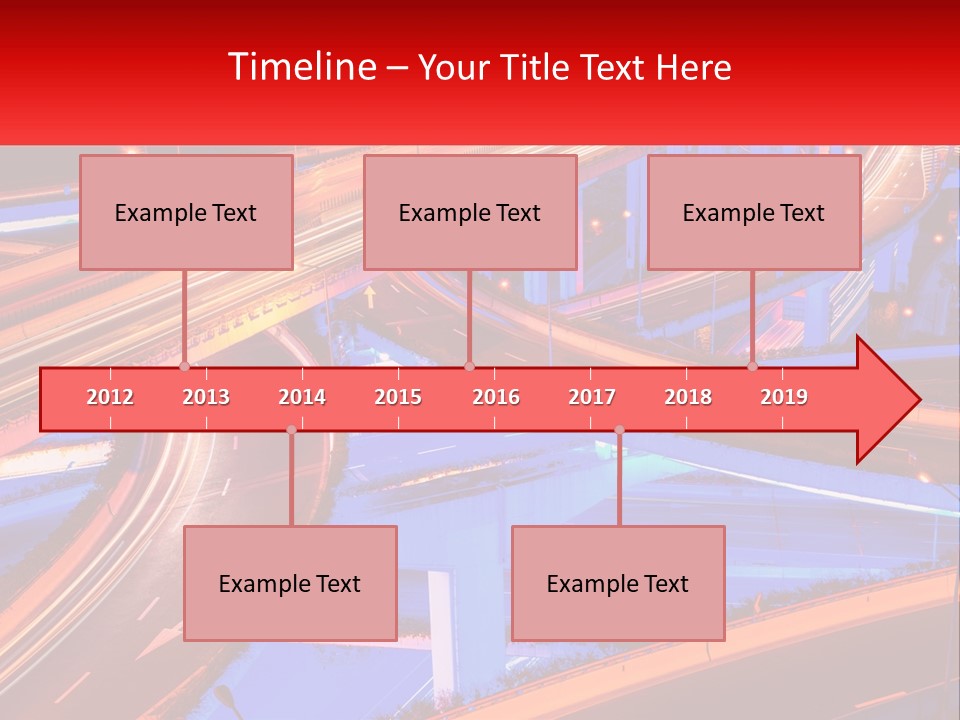 Timeline – Your Title Text Here

Example Text

Example Text

Example Text

2012 2013 2014 2015 2016 2017 2018 2019

Example Text

Example Text